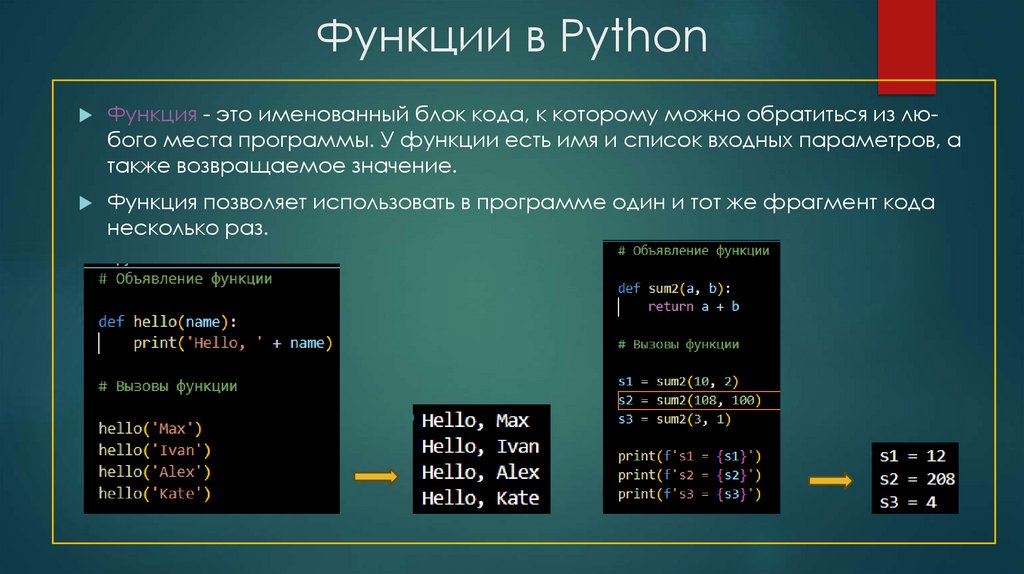 Функции в Python

Функция - это именованный блок кода, к которому можно обратиться из любого места программы. У функции есть имя и список входных параметров, а также возвращаемое значение.

Функция позволяет использовать в программе один и тот же фрагмент кода несколько раз.

# Объявление функции

def hello(name):
    print('Hello, ' + name)

# Вызовы функции

hello('Max')
hello('Ivan')
hello('Alex')
hello('Kate')

Hello, Max
Hello, Ivan
Hello, Alex
Hello, Kate

# Объявление функции

def sum2(a, b):
    return a + b

# Вызовы функции

s1 = sum2(10, 2)
s2 = sum2(108, 100)
s3 = sum2(3, 1)

print(f's1 = {s1}')
print(f's2 = {s2}')
print(f's3 = {s3}')

s1 = 12
s2 = 208
s3 = 4